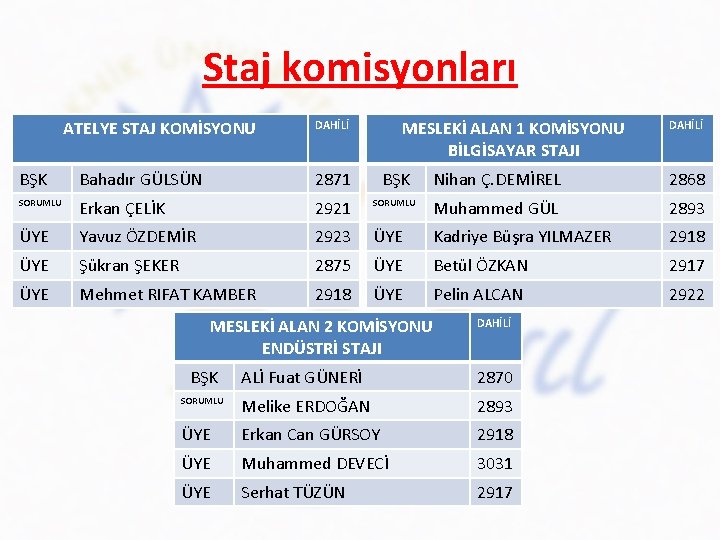 Staj komisyonları

| ATELYE STAJ KOMİSYONU | | DAHİLİ |
|---|---|---|
| BŞK | Bahadır GÜLSÜN | 2871 |
| SORUMLU | Erkan ÇELİK | 2921 |
| ÜYE | Yavuz ÖZDEMİR | 2923 |
| ÜYE | Şükran ŞEKER | 2875 |
| ÜYE | Mehmet RIFAT KAMBER | 2918 |

| MESLEKİ ALAN 1 KOMİSYONU BİLGİSAYAR STAJI | | DAHİLİ |
|---|---|---|
| BŞK | Nihan Ç.DEMİREL | 2868 |
| SORUMLU | Muhammed GÜL | 2893 |
| ÜYE | Kadriye Büşra YILMAZER | 2918 |
| ÜYE | Betül ÖZKAN | 2917 |
| ÜYE | Pelin ALCAN | 2922 |

| MESLEKİ ALAN 2 KOMİSYONU ENDÜSTRİ STAJI | | DAHİLİ |
|---|---|---|
| BŞK | ALİ Fuat GÜNERİ | 2870 |
| SORUMLU | Melike ERDOĞAN | 2893 |
| ÜYE | Erkan Can GÜRSOY | 2918 |
| ÜYE | Muhammed DEVECİ | 3031 |
| ÜYE | Serhat TÜZÜN | 2917 |